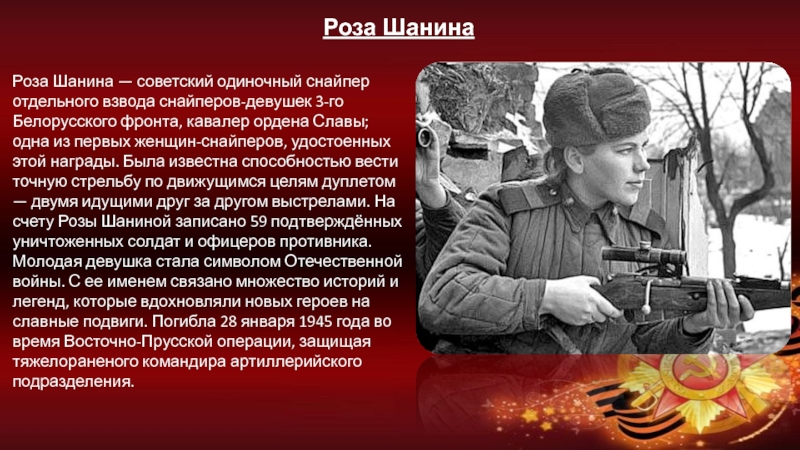 Роза Шанина

Роза Шанина — советский одиночный снайпер отдельного взвода снайперов-девушек 3-го Белорусского фронта, кавалер ордена Славы; одна из первых женщин-снайперов, удостоенных этой награды. Была известна способностью вести точную стрельбу по движущимся целям дуплетом — двумя идущими друг за другом выстрелами. На счету Розы Шаниной записано 59 подтверждённых уничтоженных солдат и офицеров противника. Молодая девушка стала символом Отечественной войны. С ее именем связано множество историй и легенд, которые вдохновляли новых героев на славные подвиги. Погибла 28 января 1945 года во время Восточно-Прусской операции, защищая тяжелораненого командира артиллерийского подразделения.